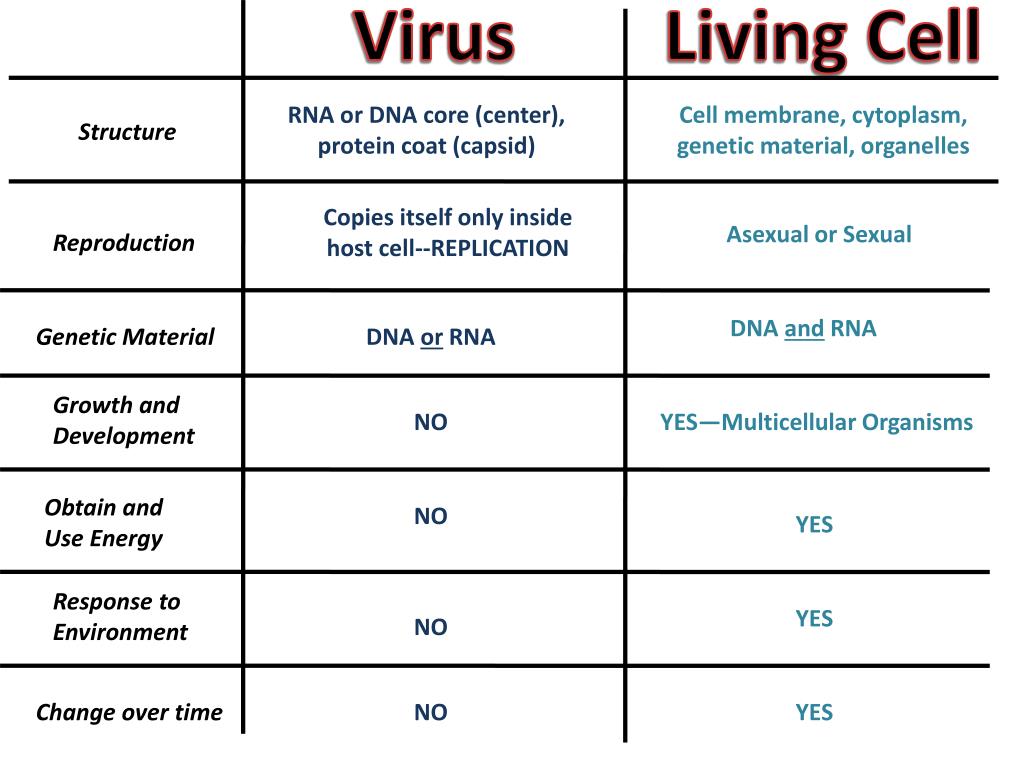 |  | Virus | Living Cell |
|---|---|---|
| Structure | RNA or DNA core (center), protein coat (capsid) | Cell membrane, cytoplasm, genetic material, organelles |
| Reproduction | Copies itself only inside host cell--REPLICATION | Asexual or Sexual |
| Genetic Material | DNA or RNA | DNA and RNA |
| Growth and Development | NO | YES—Multicellular Organisms |
| Obtain and Use Energy | NO | YES |
| Response to Environment | NO | YES |
| Change over time | NO | YES |